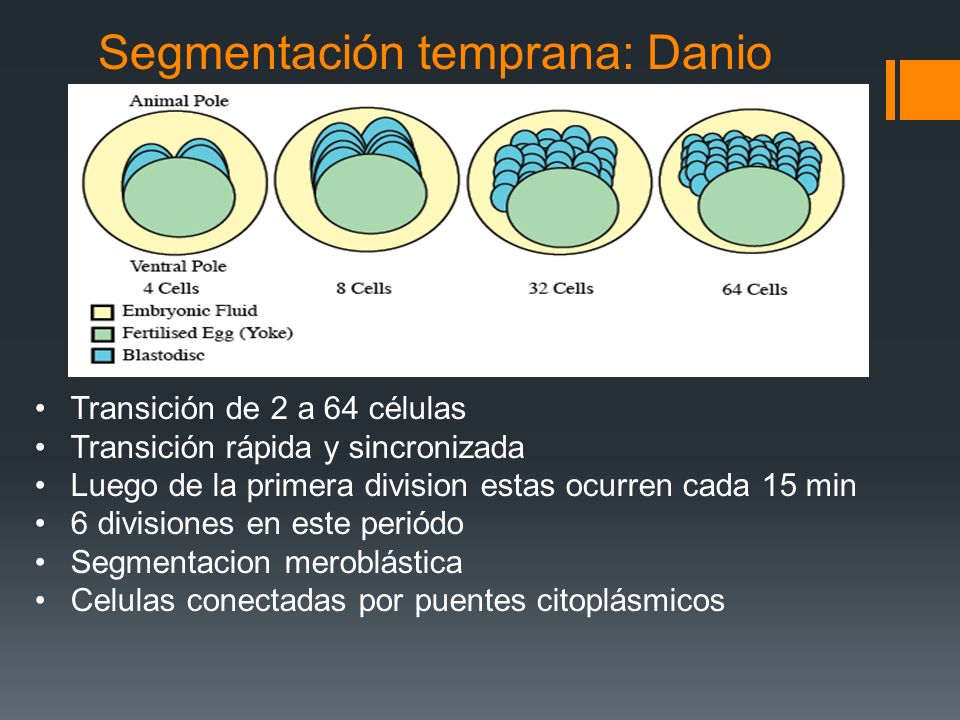 Segmentación temprana: Danio

Animal Pole

Ventral Pole
4 Cells

8 Cells

32 Cells

64 Cells

Embryonic Fluid
Fertilised Egg (Yoke)
Blastodisc

• Transición de 2 a 64 células
• Transición rápida y sincronizada
• Luego de la primera division estas ocurren cada 15 min
• 6 divisiones en este periódo
• Segmentacion meroblástica
• Celulas conectadas por puentes citoplásmicos